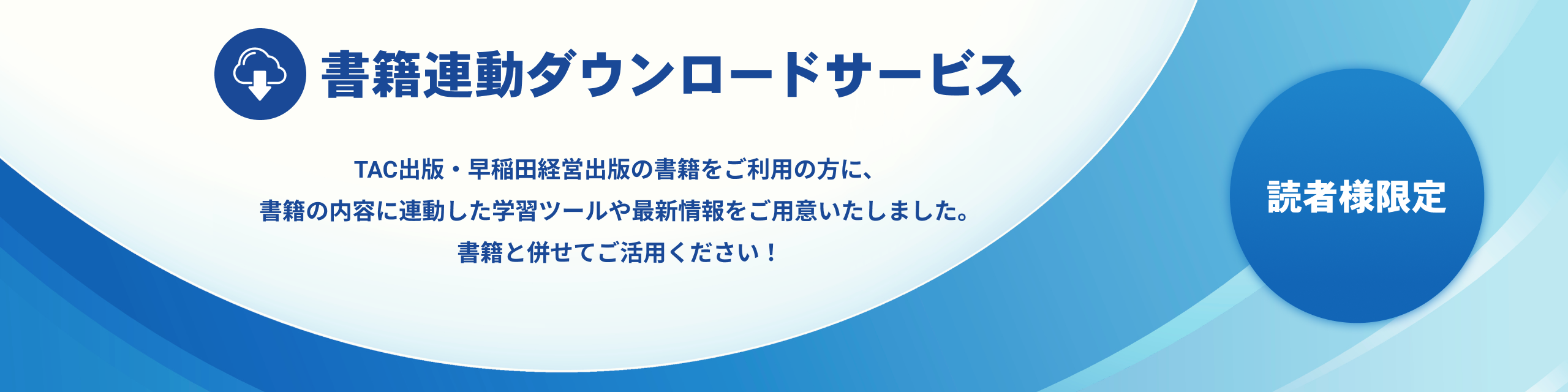 書籍連動ダウンロードサービス

TAC出版・早稲田経営出版の書籍をご利用の方に、
書籍の内容に連動した学習ツールや最新情報をご用意いたしました。
書籍と併せてご活用ください！

読者様限定